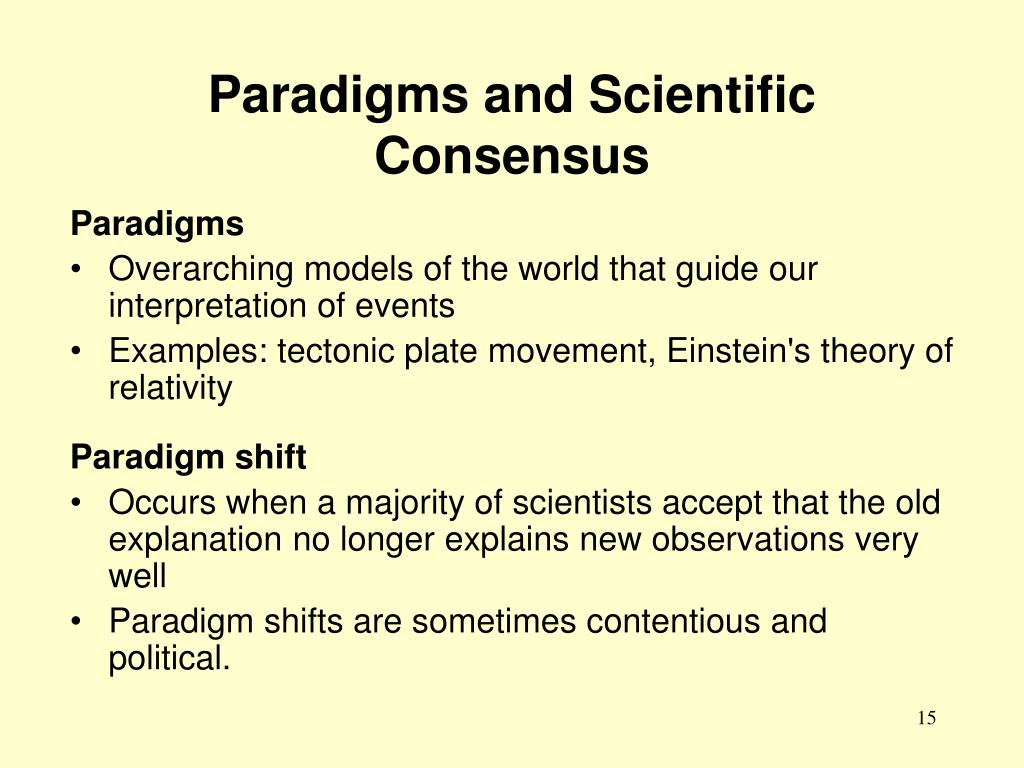 Paradigms and Scientific Consensus

Paradigms
• Overarching models of the world that guide our interpretation of events
• Examples: tectonic plate movement, Einstein's theory of relativity

Paradigm shift
• Occurs when a majority of scientists accept that the old explanation no longer explains new observations very well
• Paradigm shifts are sometimes contentious and political.

15